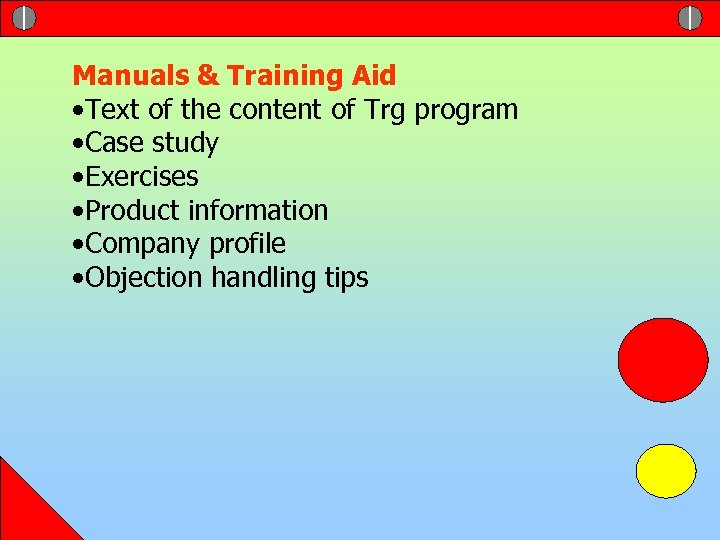 Manuals & Training Aid

•Text of the content of Trg program
•Case study
•Exercises
•Product information
•Company profile
•Objection handling tips